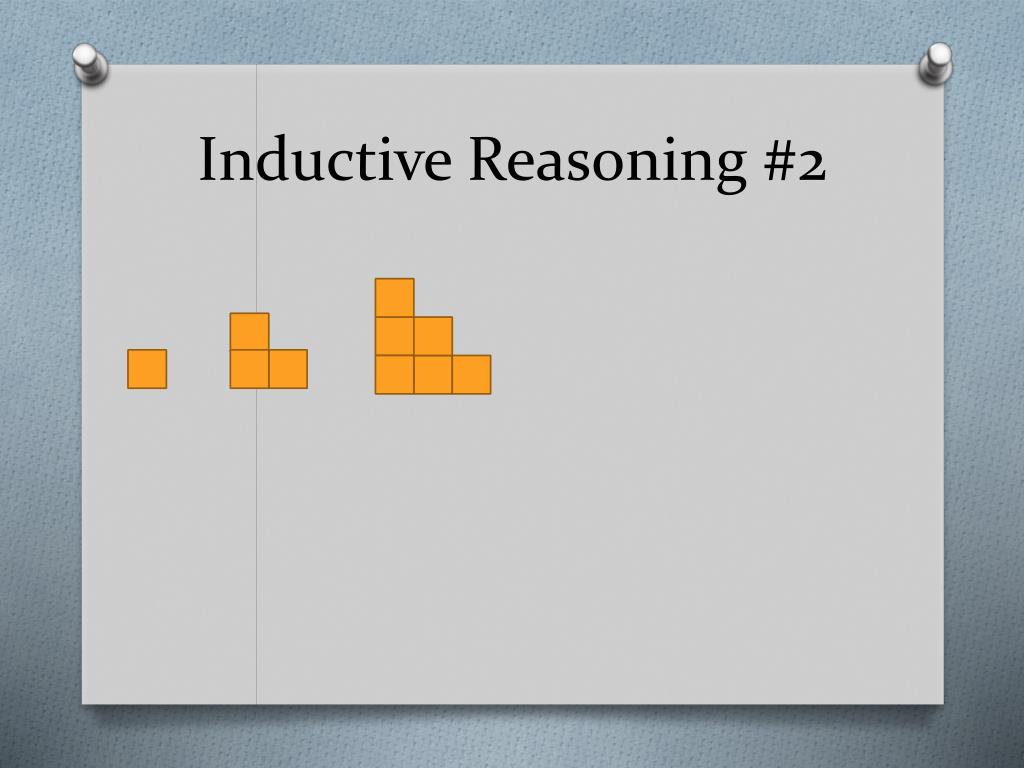 Inductive Reasoning #2